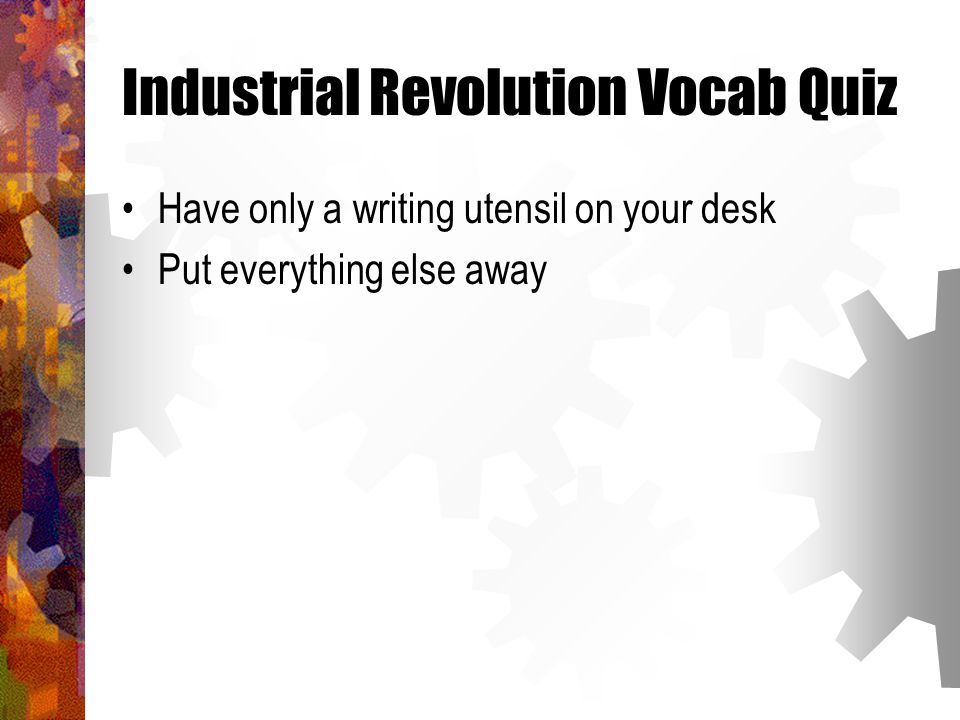 Industrial Revolution Vocab Quiz

• Have only a writing utensil on your desk
• Put everything else away